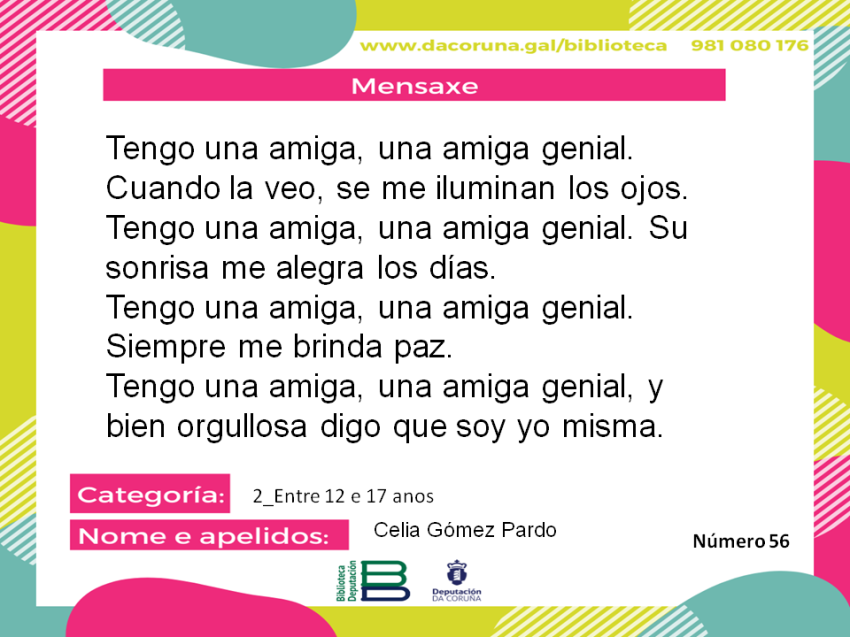 www.dacoruna.gal/biblioteca 981 080 176

Mensaxe

Tengo una amiga, una amiga genial. Cuando la veo, se me iluminan los ojos. Tengo una amiga, una amiga genial. Su sonrisa me alegra los días. Tengo una amiga, una amiga genial. Siempre me brinda paz. Tengo una amiga, una amiga genial, y bien orgullosa digo que soy yo misma.

Categoría: 2_Entre 12 e 17 anos

Nome e apelidos: Celia Gómez Pardo

Número 56

Biblioteca Deputación

Deputación DA CORUÑA